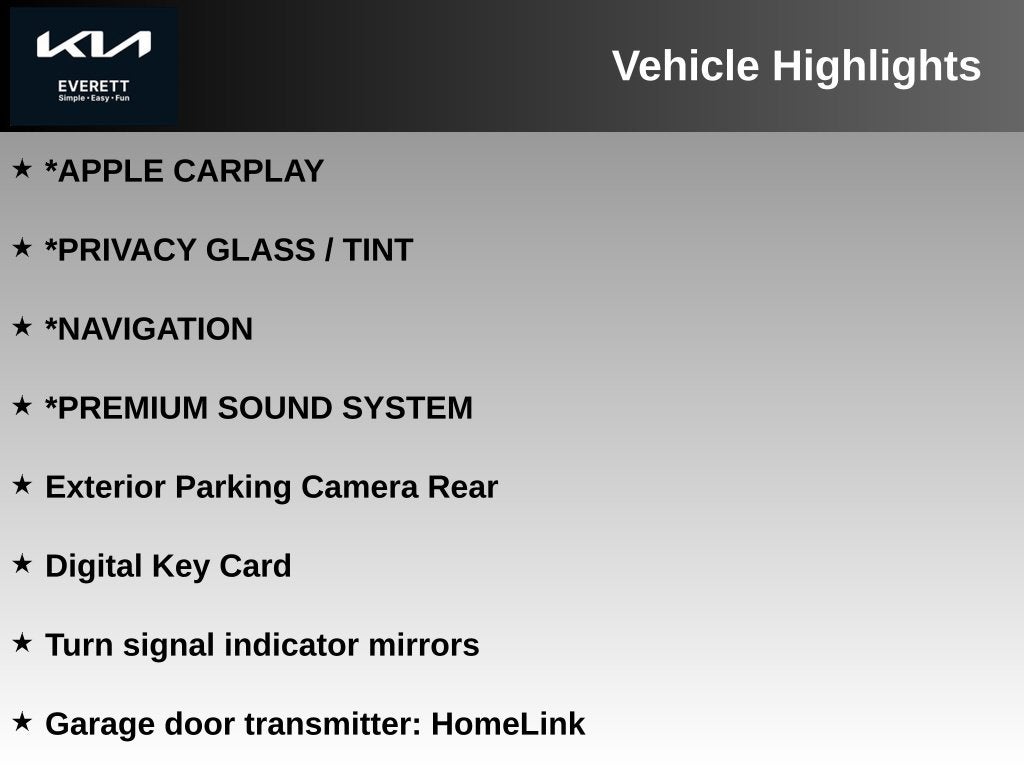 KIA
EVERETT
Simple • Easy • Fun

Vehicle Highlights

★ *APPLE CARPLAY

★ *PRIVACY GLASS / TINT

★ *NAVIGATION

★ *PREMIUM SOUND SYSTEM

★ Exterior Parking Camera Rear

★ Digital Key Card

★ Turn signal indicator mirrors

★ Garage door transmitter: HomeLink